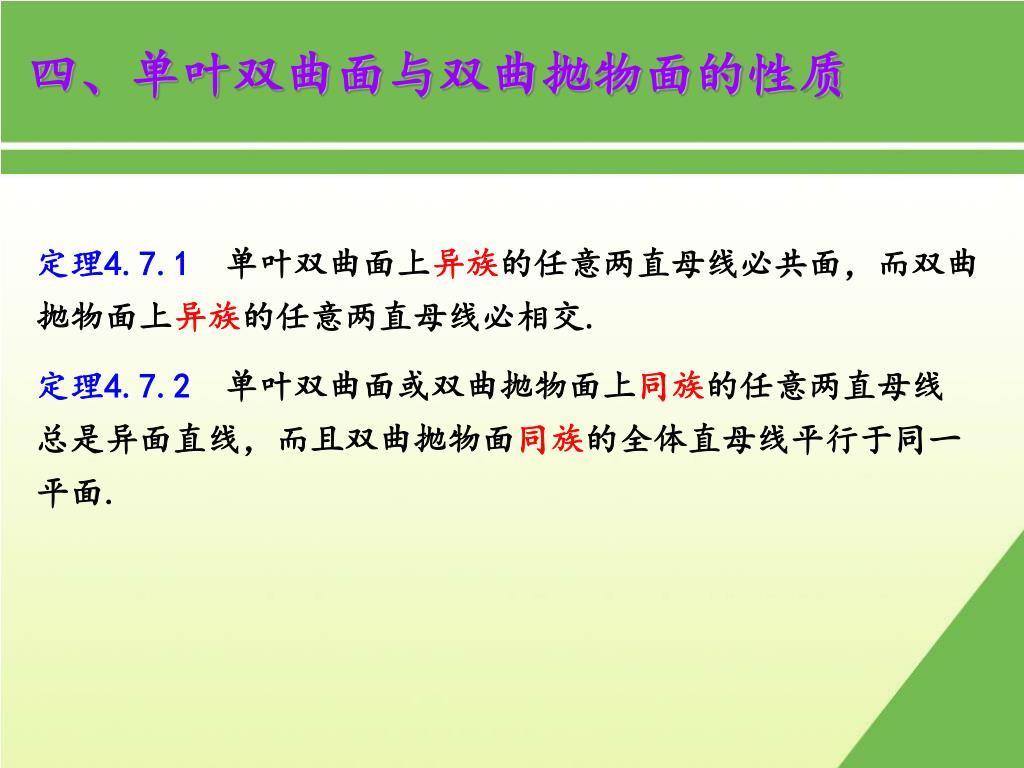 四、单叶双曲面与双曲抛物面的性质

定理4.7.1　单叶双曲面上异族的任意两直母线必共面，而双曲抛物面上异族的任意两直母线必相交.

定理4.7.2　单叶双曲面或双曲抛物面上同族的任意两直母线总是异面直线，而且双曲抛物面同族的全体直母线平行于同一平面.